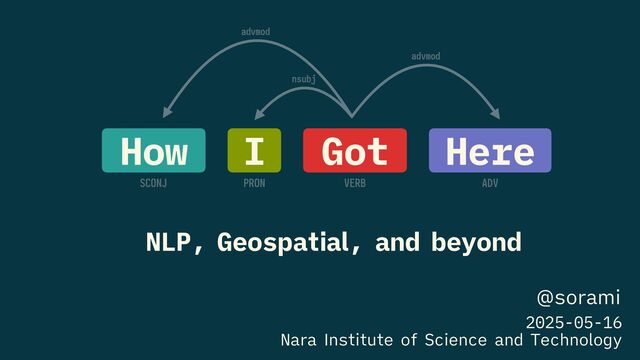 advmod

nsubj

advmod

How I Got Here

SCONJ PRON VERB ADV

NLP, Geospatial, and beyond

@sorami
2025-05-16
Nara Institute of Science and Technology